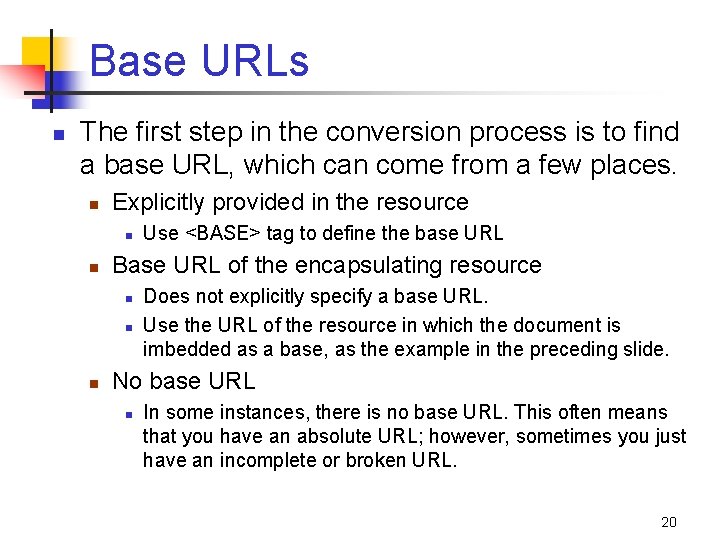 Base URLs

The first step in the conversion process is to find a base URL, which can come from a few places.

Explicitly provided in the resource

Use <BASE> tag to define the base URL

Base URL of the encapsulating resource

Does not explicitly specify a base URL.

Use the URL of the resource in which the document is imbedded as a base, as the example in the preceding slide.

No base URL

In some instances, there is no base URL. This often means that you have an absolute URL; however, sometimes you just have an incomplete or broken URL.

20